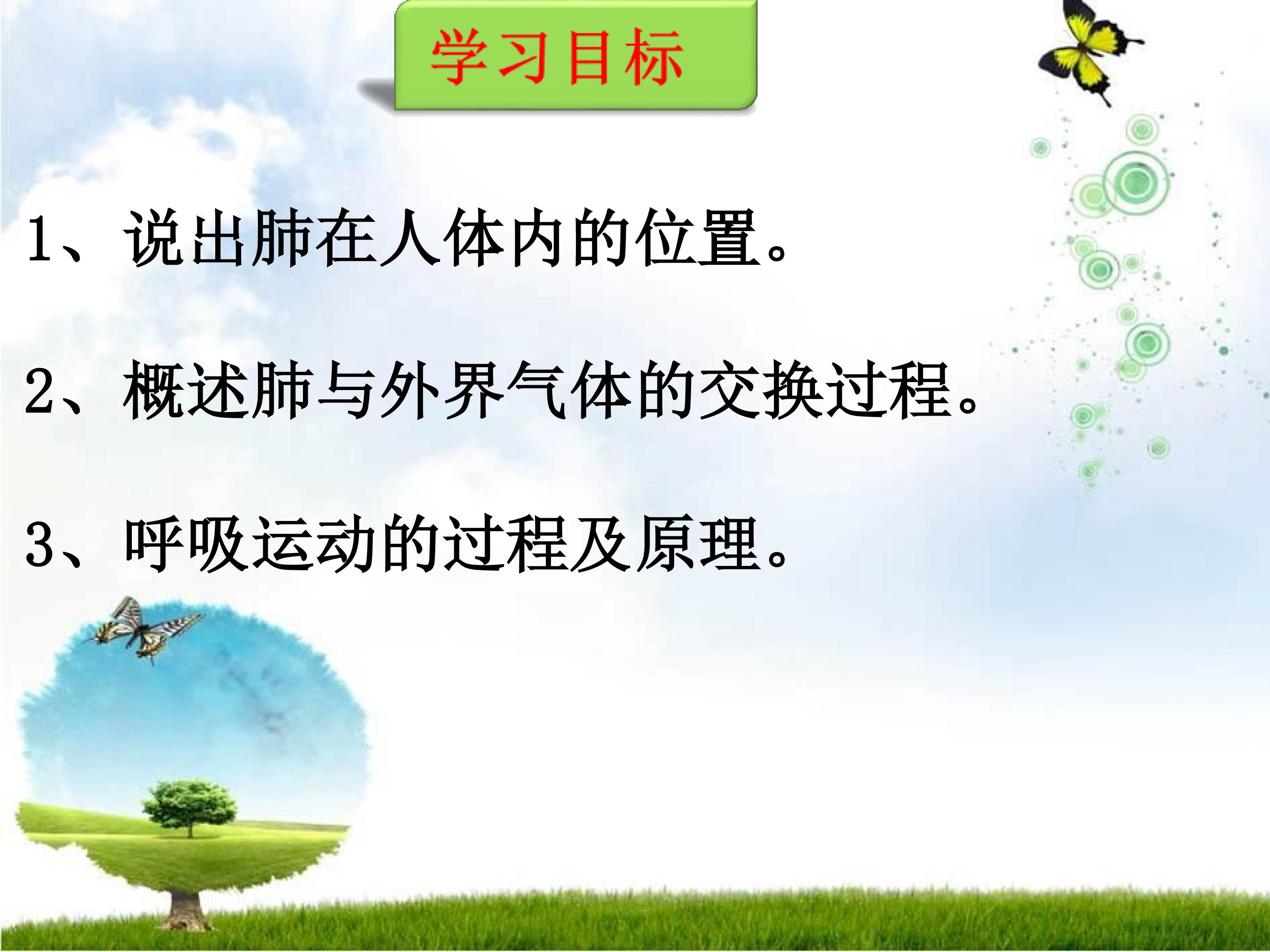 学习目标

1、说出肺在人体内的位置。

2、概述肺与外界气体的交换过程。

3、呼吸运动的过程及原理。